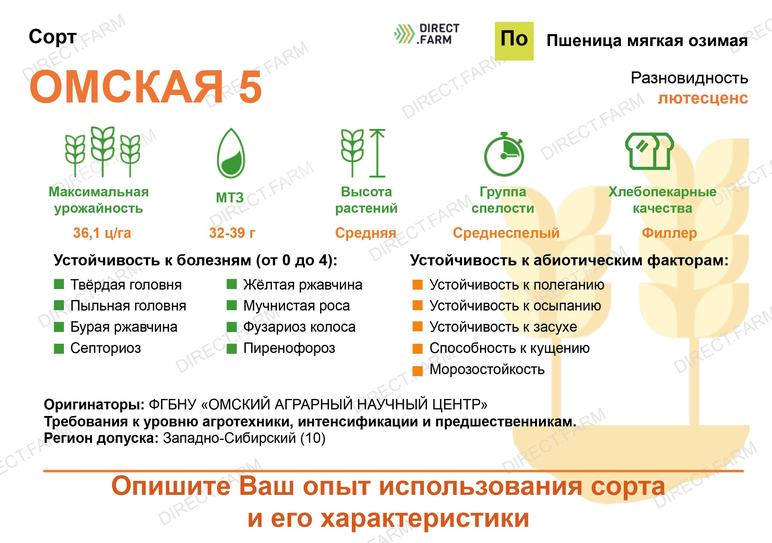 Сорт

DIRECT .FARM

По Пшеница мягкая озимая

ОМСКАЯ 5

Разновидность
лютесценс

Максимальная урожайность
36,1 ц/га

МТЗ
32-39 г

Высота растений
Средняя

Группа спелости
Среднеспелый

Хлебопекарные качества
Филлер

Устойчивость к болезням (от 0 до 4):
Твёрдая головня
Пыльная головня
Бурая ржавчина
Септориоз
Жёлтая ржавчина
Мучнистая роса
Фузариоз колоса
Пиренофороз

Устойчивость к абиотическим факторам:
Устойчивость к полеганию
Устойчивость к осыпанию
Устойчивость к засухе
Способность к кущению
Морозостойкость

Оригинаторы: ФГБНУ «ОМСКИЙ АГРАРНЫЙ НАУЧНЫЙ ЦЕНТР»
Требования к уровню агротехники, интенсификации и предшественникам.
Регион допуска: Западно-Сибирский (10)

Опишите Ваш опыт использования сорта и его характеристики

DIRECT.FARM